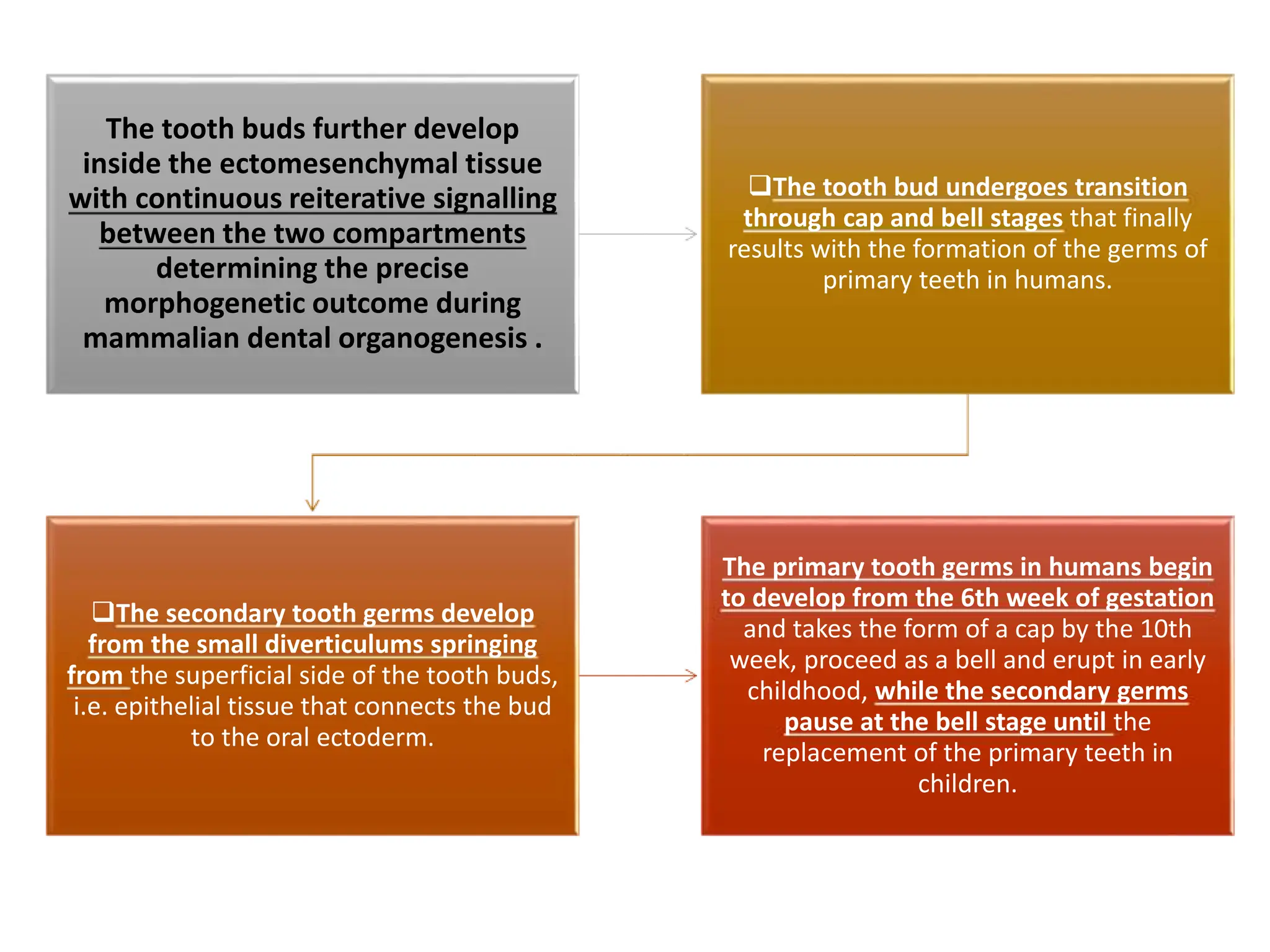 The tooth buds further develop inside the ectomesenchymal tissue with continuous reiterative signalling between the two compartments determining the precise morphogenetic outcome during mammalian dental organogenesis .

❑The tooth bud undergoes transition through cap and bell stages that finally results with the formation of the germs of primary teeth in humans.

❑The secondary tooth germs develop from the small diverticulums springing from the superficial side of the tooth buds, i.e. epithelial tissue that connects the bud to the oral ectoderm.

The primary tooth germs in humans begin to develop from the 6th week of gestation and takes the form of a cap by the 10th week, proceed as a bell and erupt in early childhood, while the secondary germs pause at the bell stage until the replacement of the primary teeth in children.